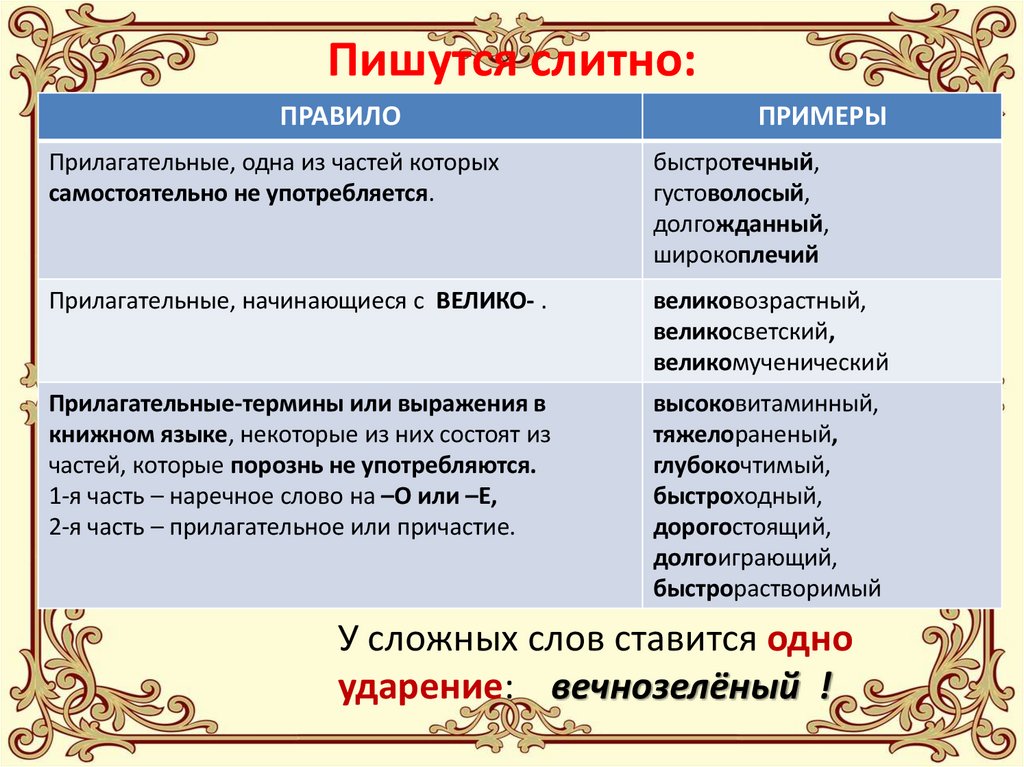 Пишутся слитно:

| ПРАВИЛО | ПРИМЕРЫ |
|---|---|
| Прилагательные, одна из частей которых самостоятельно не употребляется. | быстротечный, густоволосый, долгожданный, широкоплечий |
| Прилагательные, начинающиеся с ВЕЛИКО- . | великовозрастный, великосветский, великомученический |
| Прилагательные-термины или выражения в книжном языке, некоторые из них состоят из частей, которые порознь не употребляются. 1-я часть – наречное слово на –О или –Е, 2-я часть – прилагательное или причастие. | высоковитаминный, тяжелораненый, глубокочтимый, быстроходный, дорогостоящий, долгоиграющий, быстрорастворимый |

У сложных слов ставится одно ударение: вечнозелёный !